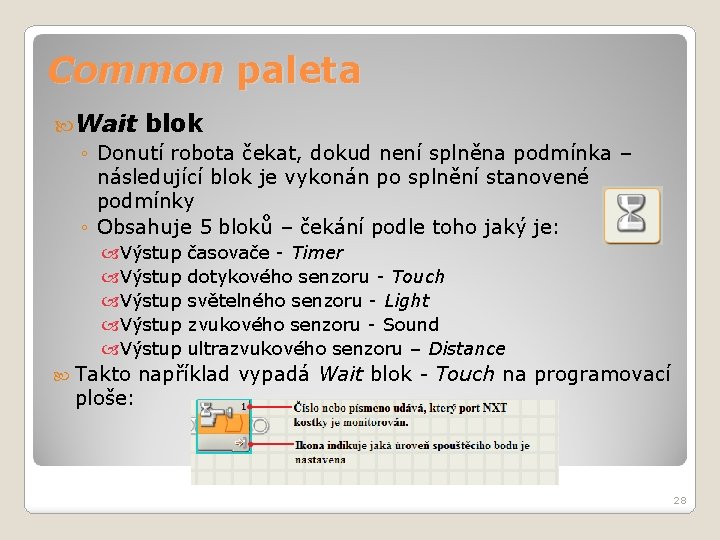 Common paleta

Wait blok

◦ Donutí robota čekat, dokud není splněna podmínka – následující blok je vykonán po splnění stanovené podmínky

◦ Obsahuje 5 bloků – čekání podle toho jaký je:

Výstup časovače - Timer

Výstup dotykového senzoru - Touch

Výstup světelného senzoru - Light

Výstup zvukového senzoru - Sound

Výstup ultrazvukového senzoru – Distance

Takto například vypadá Wait blok - Touch na programovací ploše:

1

Číslo nebo písmeno udává, který port NXT kostky je monitorován.

Ikona indikuje jaká úroveň spouštěcího bodu je nastavena

28